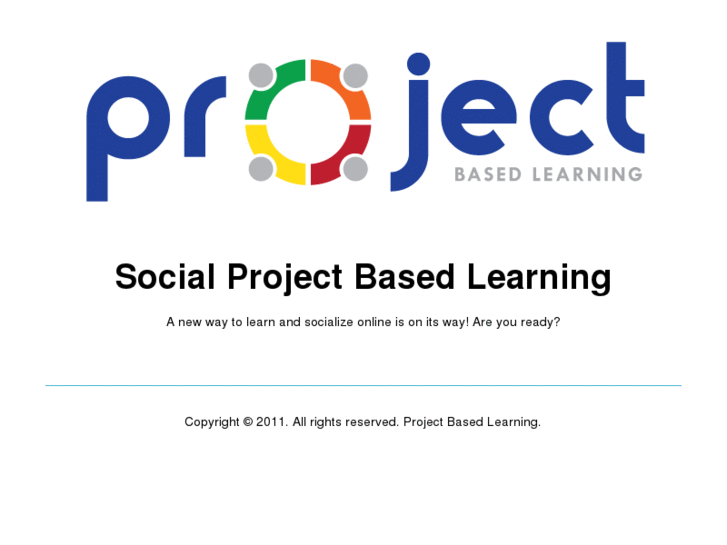 project
BASED LEARNING

Social Project Based Learning

A new way to learn and socialize online is on its way! Are you ready?

Copyright © 2011. All rights reserved. Project Based Learning.